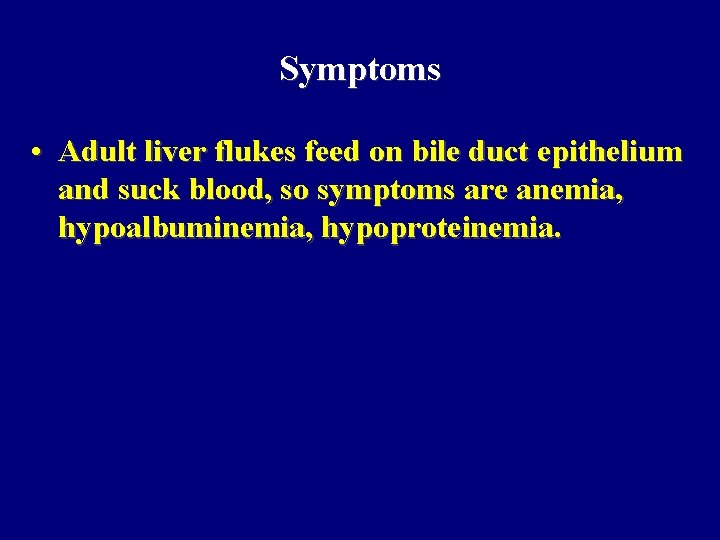 Symptoms

• Adult liver flukes feed on bile duct epithelium and suck blood, so symptoms are anemia, hypoalbuminemia, hypoproteinemia.